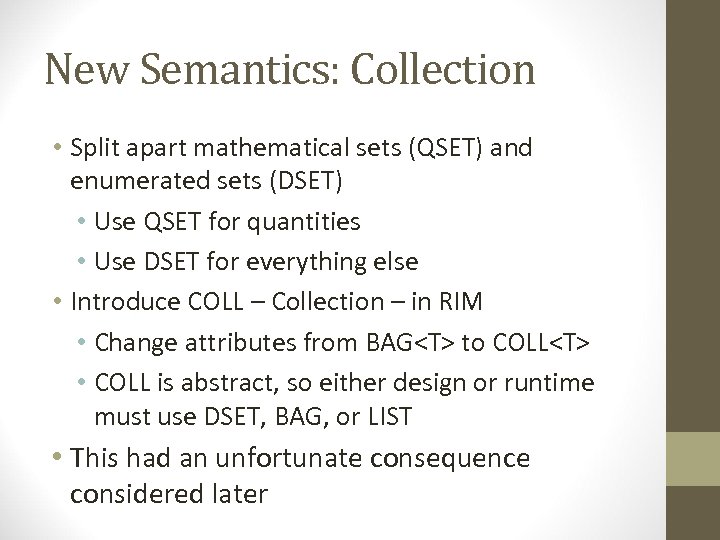 New Semantics: Collection

• Split apart mathematical sets (QSET) and enumerated sets (DSET)
  • Use QSET for quantities
  • Use DSET for everything else
• Introduce COLL – Collection – in RIM
  • Change attributes from BAG<T> to COLL<T>
  • COLL is abstract, so either design or runtime must use DSET, BAG, or LIST
• This had an unfortunate consequence considered later